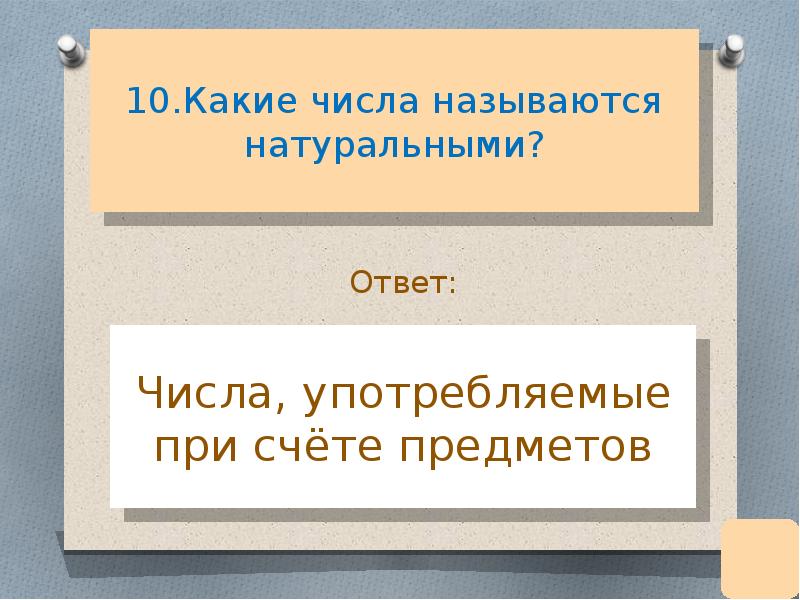 10.Какие числа называются натуральными?

Ответ:

Числа, употребляемые при счёте предметов